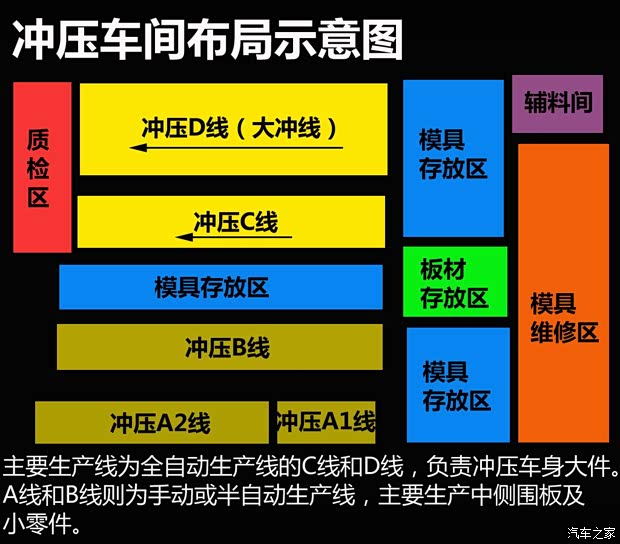 冲压车间布局示意图

质检区

冲压D线（大冲线）

冲压C线

模具存放区

冲压B线

冲压A2线

冲压A1线

模具存放区

板材存放区

模具存放区

辅料间

模具维修区

主要生产线为全自动生产线的C线和D线，负责冲压车身大件。A线和B线则为手动或半自动生产线，主要生产中侧围板及小零件。

汽车之家